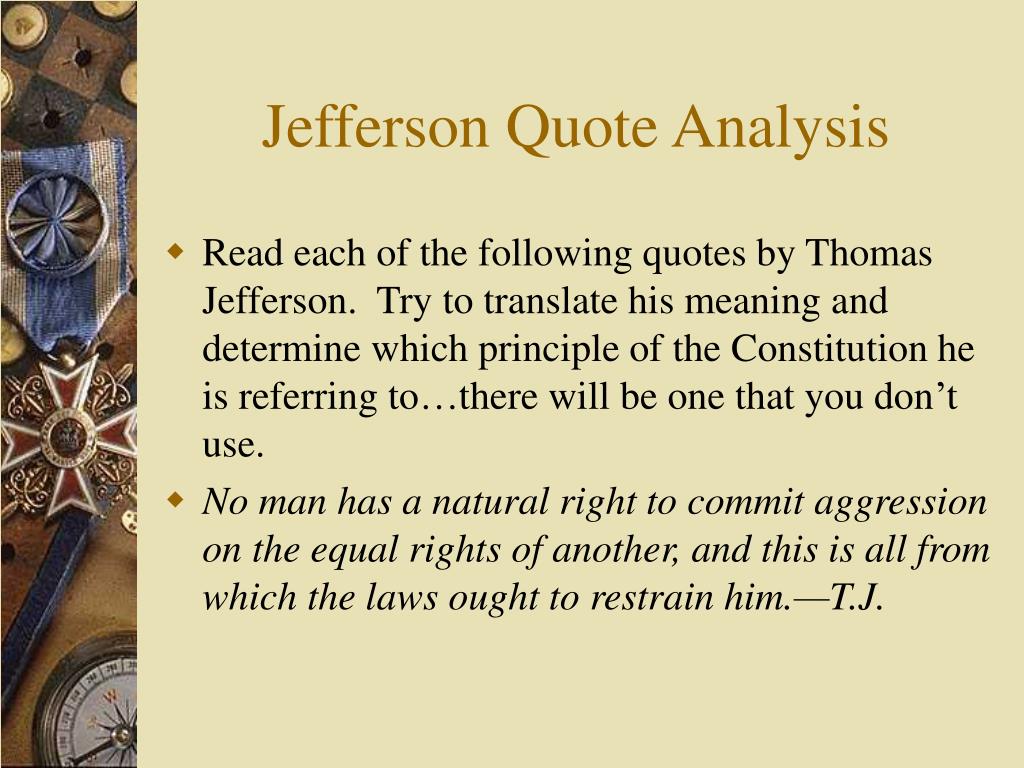 Jefferson Quote Analysis

Read each of the following quotes by Thomas Jefferson. Try to translate his meaning and determine which principle of the Constitution he is referring to…there will be one that you don’t use.

No man has a natural right to commit aggression on the equal rights of another, and this is all from which the laws ought to restrain him.—T.J.